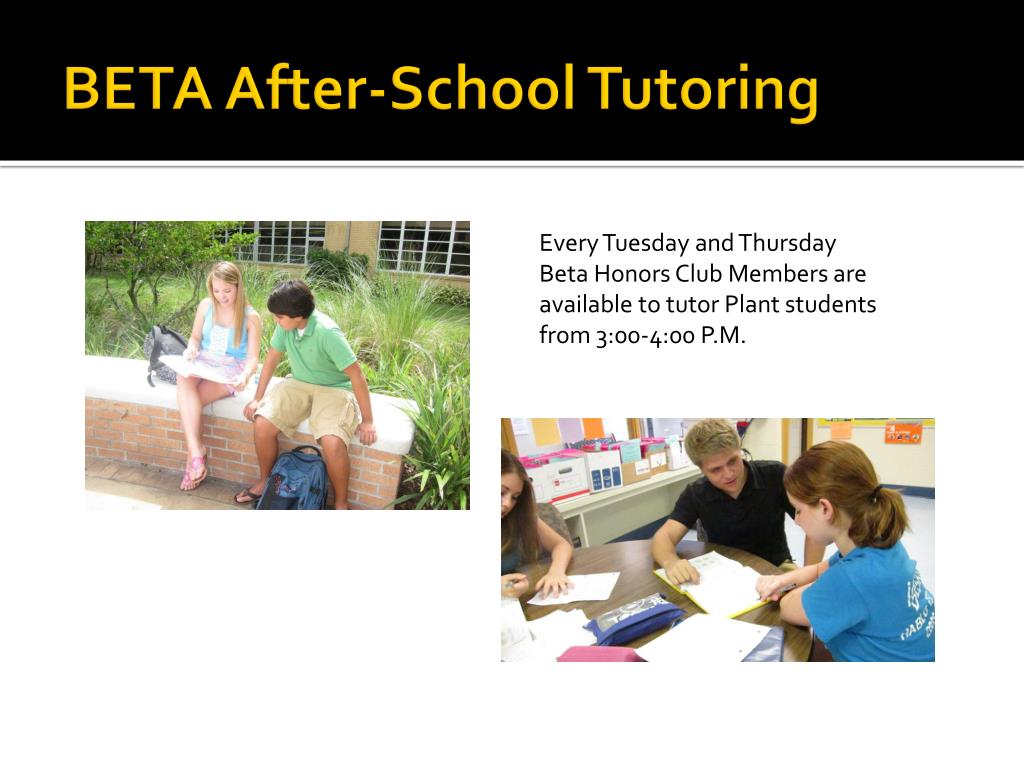 BETA After-School Tutoring

Every Tuesday and Thursday Beta Honors Club Members are available to tutor Plant students from 3:00-4:00 P.M.